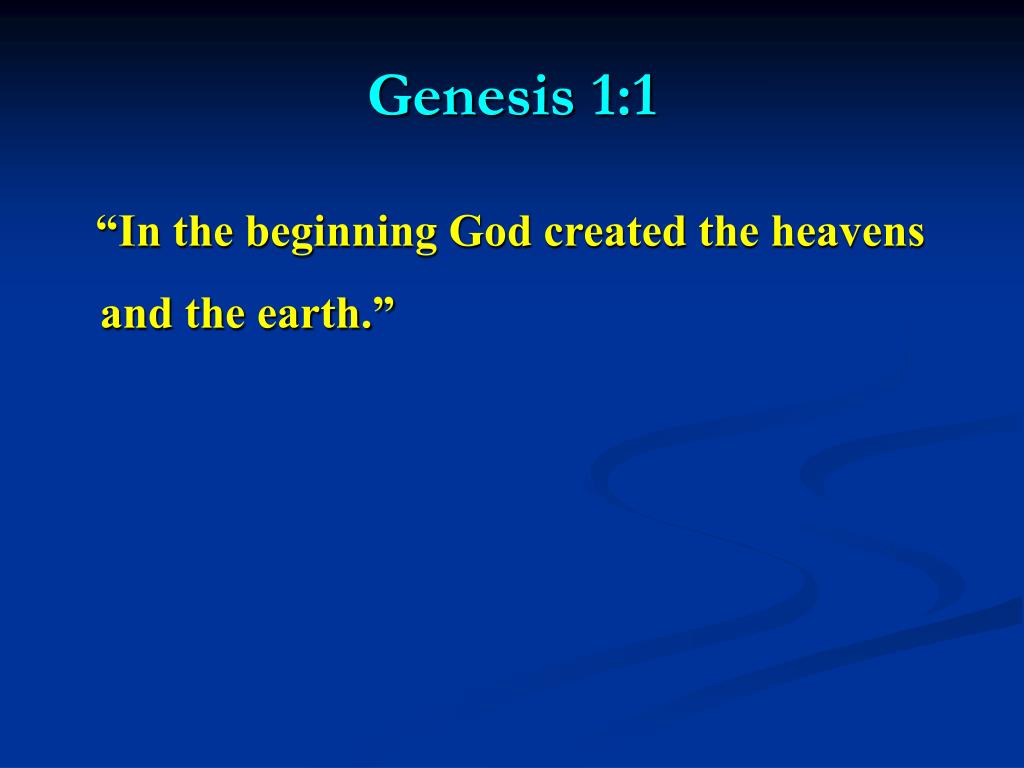 Genesis 1:1

“In the beginning God created the heavens and the earth.”